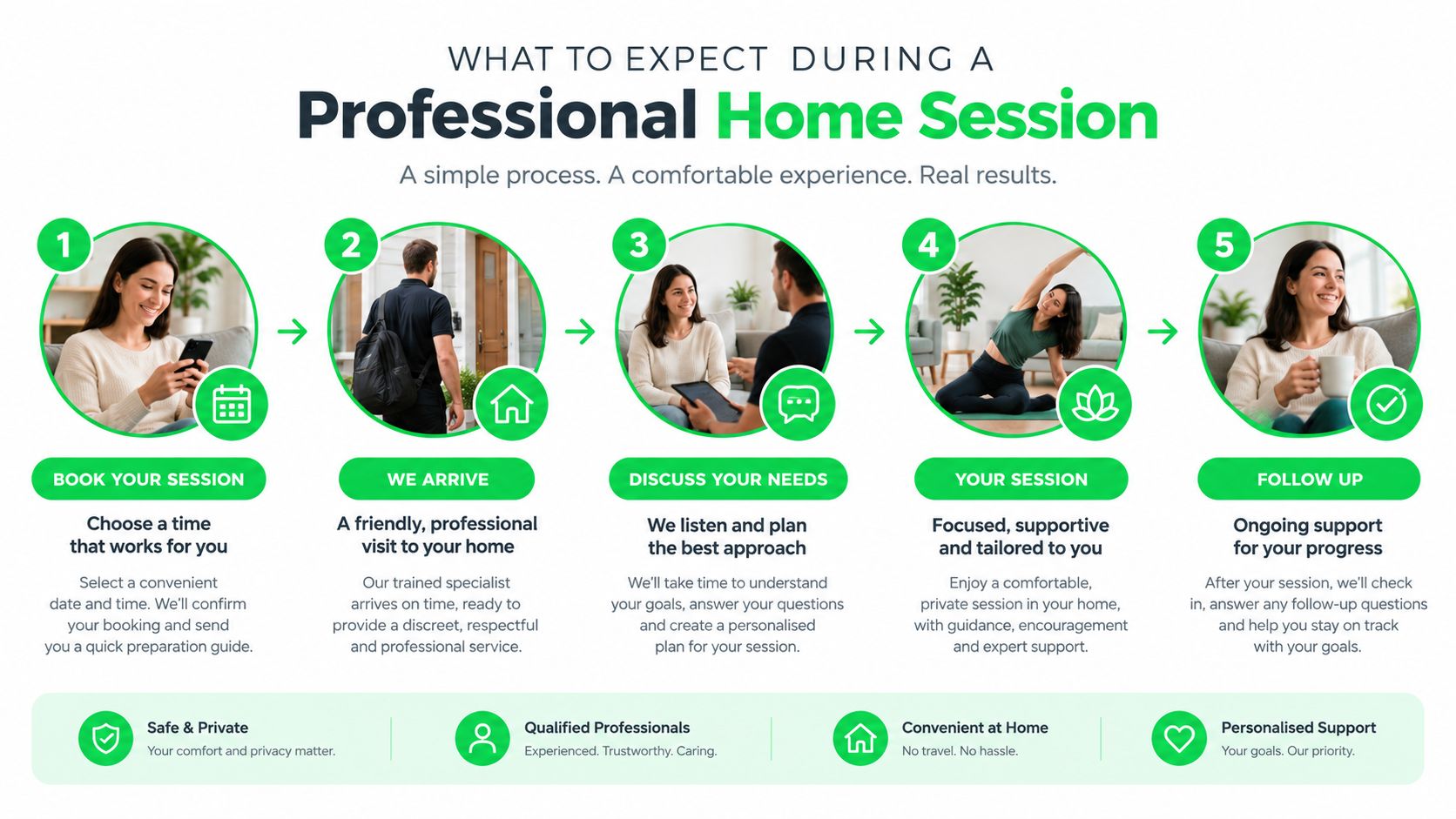 WHAT TO EXPECT DURING A

Professional Home Session

A simple process. A comfortable experience. Real results.

1

BOOK YOUR SESSION

Choose a time that works for you

Select a convenient date and time. We'll confirm your booking and send you a quick preparation guide.

2

WE ARRIVE

A friendly, professional visit to your home

Our trained specialist arrives on time, ready to provide a discreet, respectful and professional service.

3

DISCUSS YOUR NEEDS

We listen and plan the best approach

We'll take time to understand your goals, answer your questions and create a personalised plan for your session.

4

YOUR SESSION

Focused, supportive and tailored to you

Enjoy a comfortable, private session in your home, with guidance, encouragement and expert support.

5

FOLLOW UP

Ongoing support for your progress

After your session, we'll check in, answer any follow-up questions and help you stay on track with your goals.

Safe & Private
Your comfort and privacy matter.

Qualified Professionals
Experienced. Trustworthy. Caring.

Convenient at Home
No travel. No hassle.

Personalised Support
Your goals. Our priority.